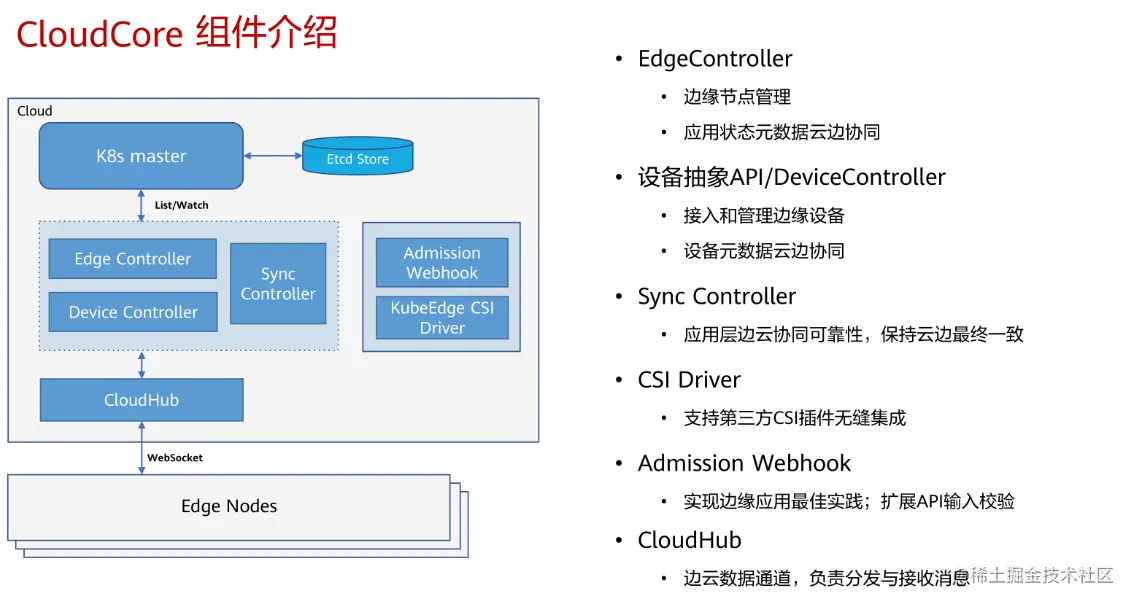 CloudCore 组件介绍

Cloud

K8s master

Etcd Store

List/Watch

Edge Controller

Device Controller

Sync Controller

Admission Webhook

KubeEdge CSI Driver

CloudHub

WebSocket

Edge Nodes

• EdgeController
  • 边缘节点管理
  • 应用状态元数据云边协同
• 设备抽象API/DeviceController
  • 接入和管理边缘设备
  • 设备元数据云边协同
• Sync Controller
  • 应用层边云协同可靠性，保持云边最终一致
• CSI Driver
  • 支持第三方CSI插件无缝集成
• Admission Webhook
  • 实现边缘应用最佳实践；扩展API输入校验
• CloudHub
  • 边云数据通道，负责分发与接收消息

稀土掘金技术社区